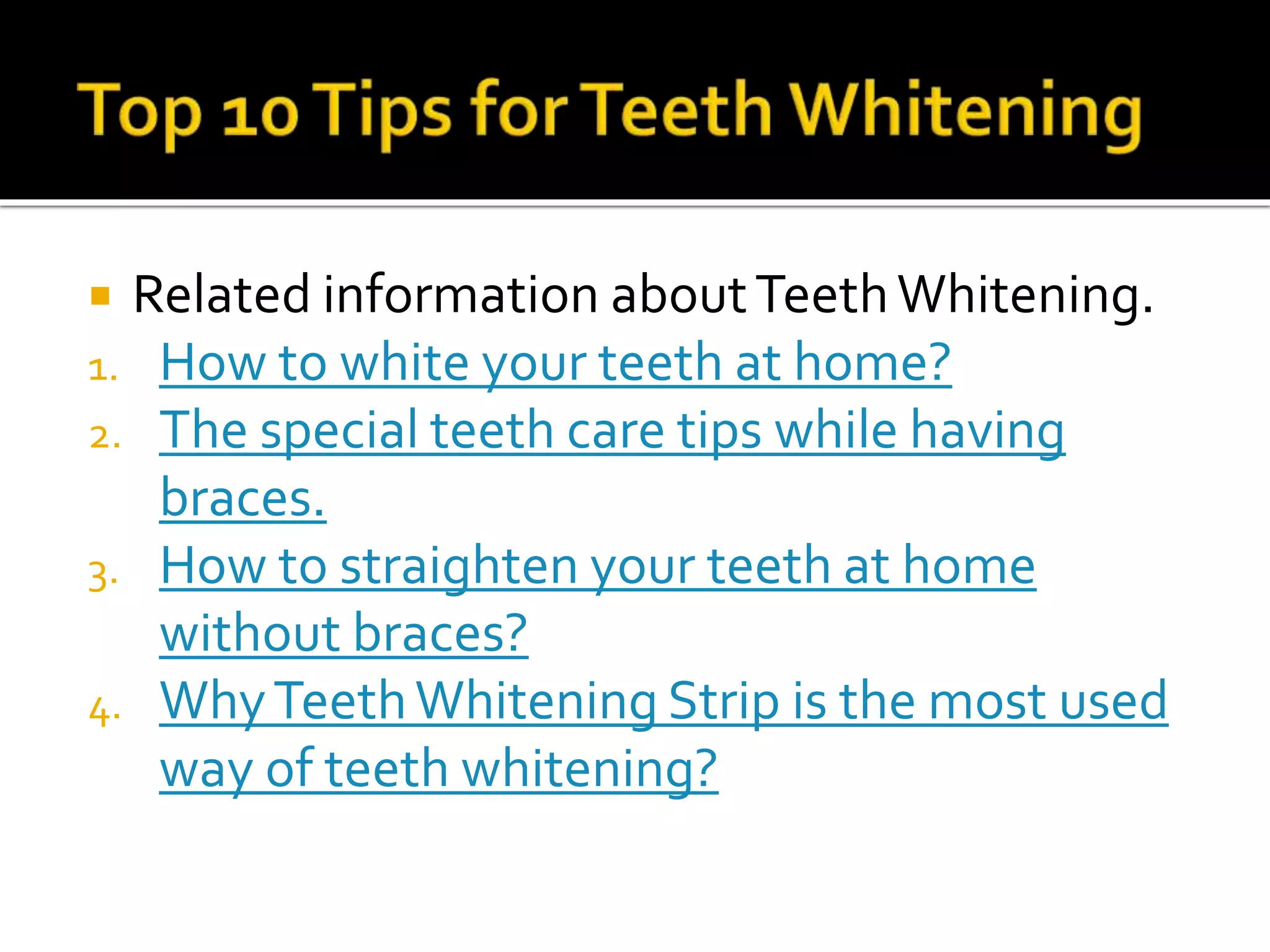 Top 10 Tips for Teeth Whitening

Related information about Teeth Whitening.

1. How to white your teeth at home?
2. The special teeth care tips while having braces.
3. How to straighten your teeth at home without braces?
4. Why Teeth Whitening Strip is the most used way of teeth whitening?